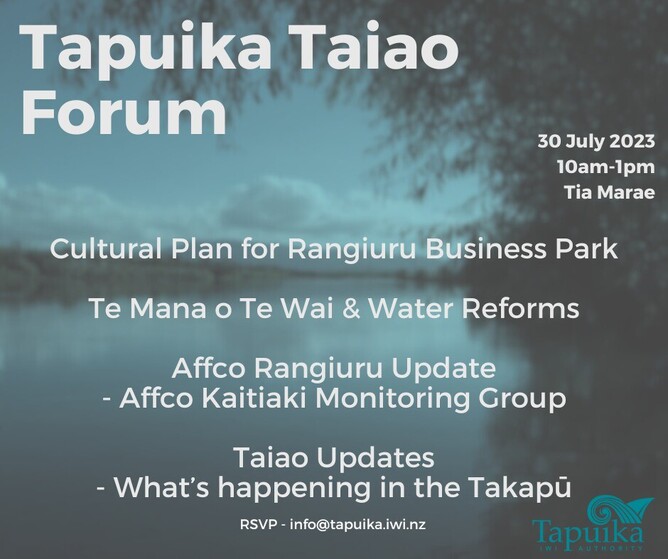 Tapuika Taiao Forum

30 July 2023
10am-1pm
Tia Marae

Cultural Plan for Rangiuru Business Park

Te Mana o Te Wai & Water Reforms

Affco Rangiuru Update
- Affco Kaitiaki Monitoring Group

Taiao Updates
- What's happening in the Takapū

RSVP - info@tapuika.iwi.nz

Tapuika
IWI AUTHORITY